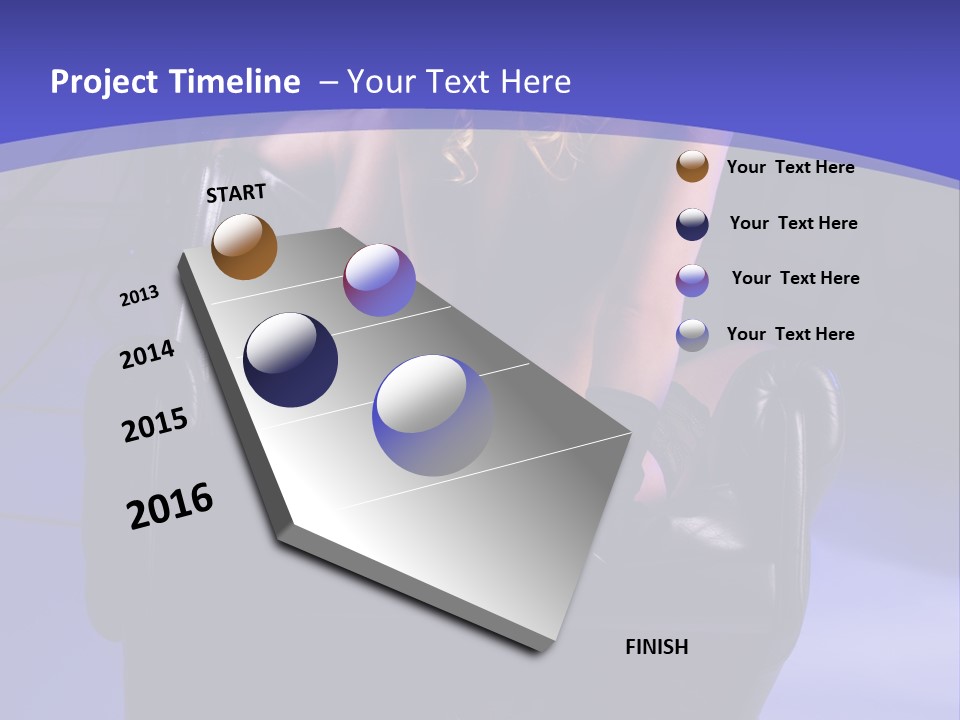 Project Timeline – Your Text Here

START

2013

2014

2015

2016

FINISH

Your Text Here

Your Text Here

Your Text Here

Your Text Here